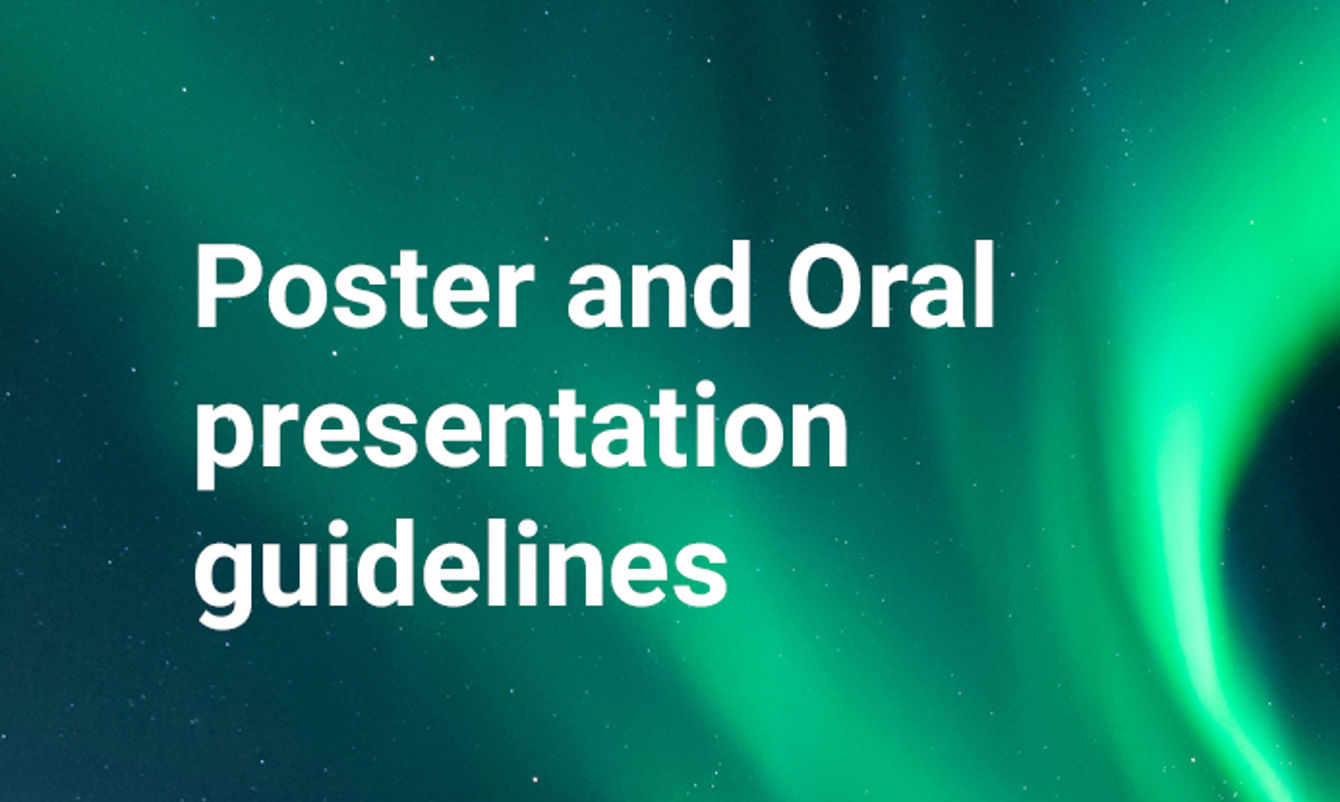 Poster and Oral presentation guidelines